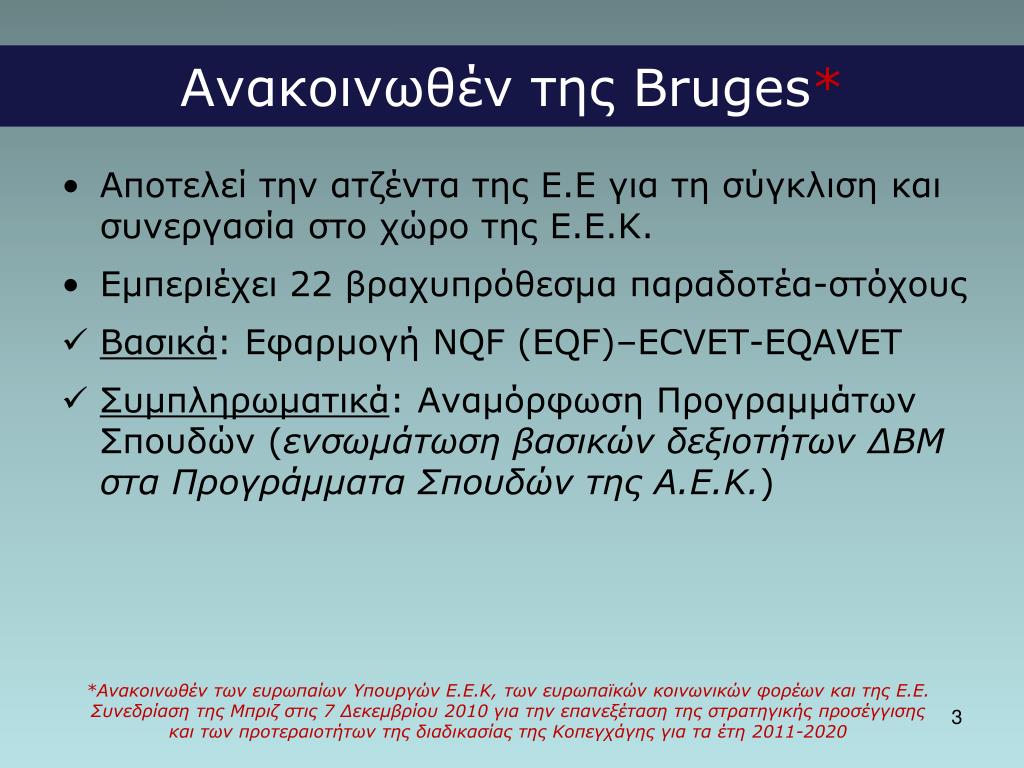 Ανακοινωθέν της Bruges*

• Αποτελεί την ατζέντα της Ε.Ε για τη σύγκλιση και συνεργασία στο χώρο της Ε.Ε.Κ.

• Εμπεριέχει 22 βραχυπρόθεσμα παραδοτέα-στόχους

✓ Βασικά: Εφαρμογή NQF (EQF)–ECVET-EQAVET

✓ Συμπληρωματικά: Αναμόρφωση Προγραμμάτων Σπουδών (ενσωμάτωση βασικών δεξιοτήτων ΔΒΜ στα Προγράμματα Σπουδών της Α.Ε.Κ.)

*Ανακοινωθέν των ευρωπαίων Υπουργών Ε.Ε.Κ, των ευρωπαϊκών κοινωνικών φορέων και της Ε.Ε. Συνεδρίαση της Μπριζ στις 7 Δεκεμβρίου 2010 για την επανεξέταση της στρατηγικής προσέγγισης και των προτεραιοτήτων της διαδικασίας της Κοπεγχάγης για τα έτη 2011-2020

3